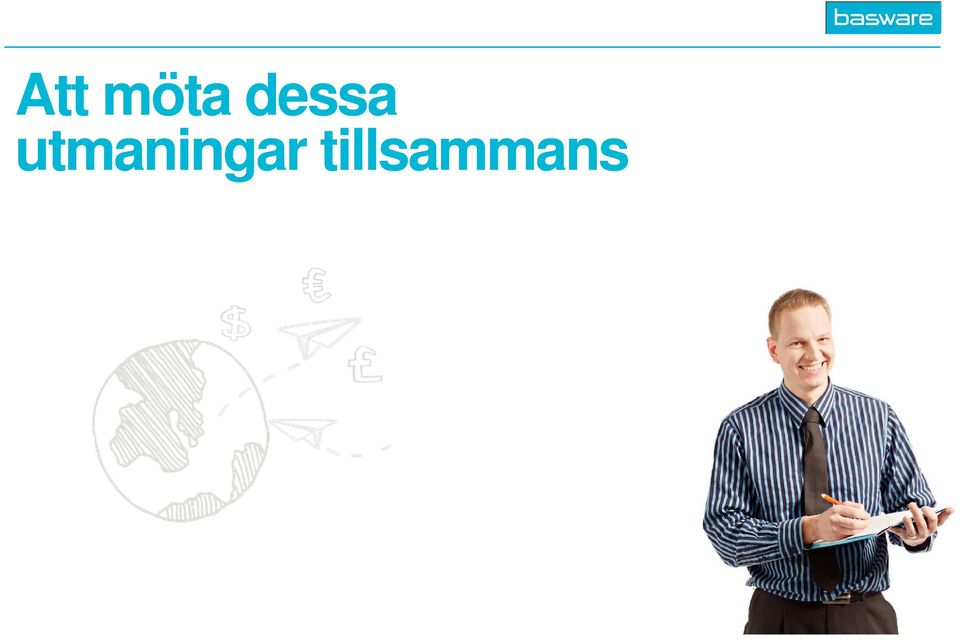 basware

Att möta dessa utmaningar tillsammans

€
$
£